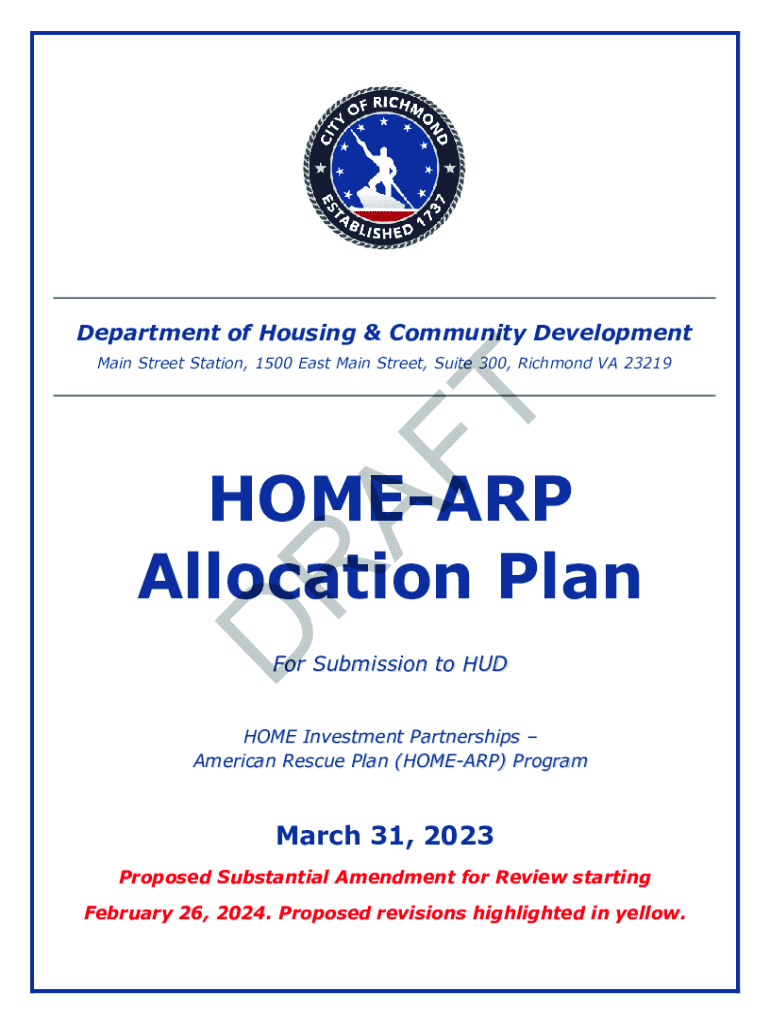 CITY OF RICHMOND
ESTABLISHED 1737

Department of Housing & Community Development

Main Street Station, 1500 East Main Street, Suite 300, Richmond VA 23219

DRAFT

HOME-ARP
Allocation Plan

For Submission to HUD

HOME Investment Partnerships –
American Rescue Plan (HOME-ARP) Program

March 31, 2023

Proposed Substantial Amendment for Review starting February 26, 2024. Proposed revisions highlighted in yellow.